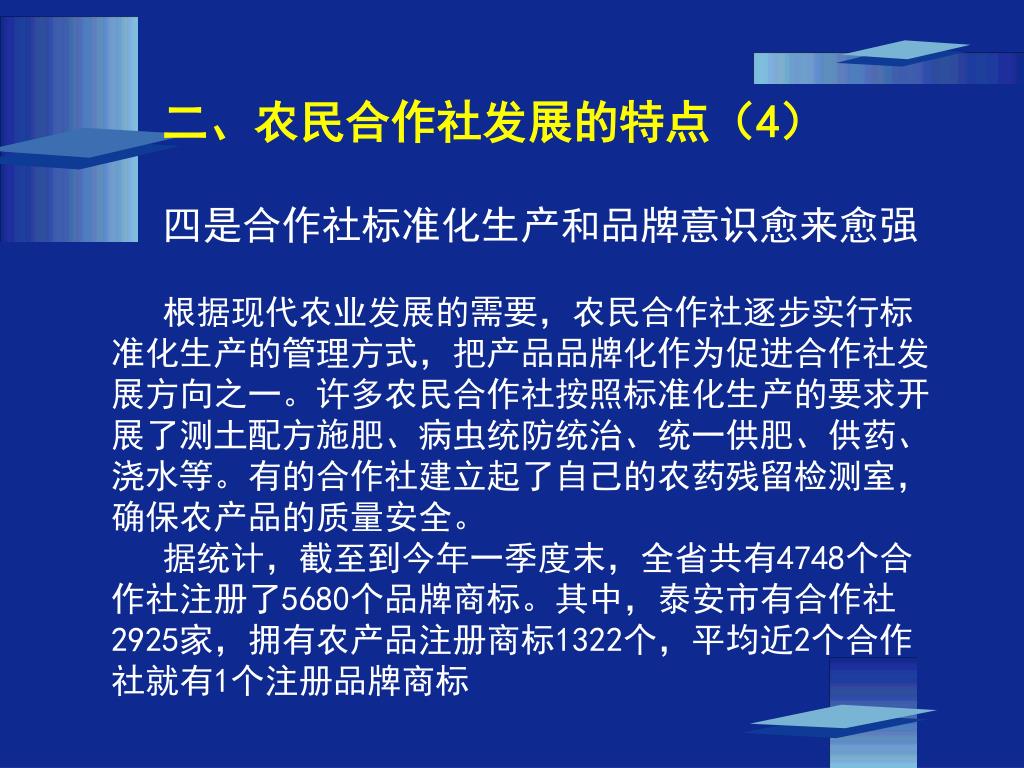 二、农民合作社发展的特点（4）

四是合作社标准化生产和品牌意识愈来愈强

根据现代农业发展的需要，农民合作社逐步实行标准化生产的管理方式，把产品品牌化作为促进合作社发展方向之一。许多农民合作社按照标准化生产的要求开展了测土配方施肥、病虫统防统治、统一供肥、供药、浇水等。有的合作社建立起了自己的农药残留检测室，确保农产品的质量安全。

据统计，截至到今年一季度末，全省共有4748个合作社注册了5680个品牌商标。其中，泰安市有合作社2925家，拥有农产品注册商标1322个，平均近2个合作社就有1个注册品牌商标